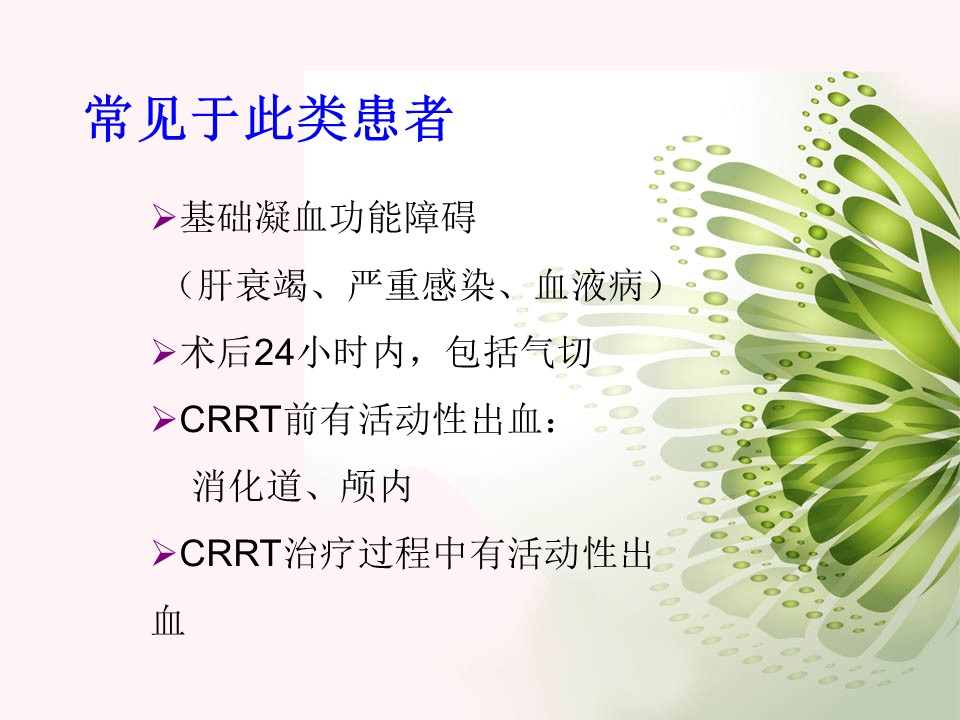 常见于此类患者

➢基础凝血功能障碍
（肝衰竭、严重感染、血液病）

➢术后24小时内，包括气切

➢CRRT前有活动性出血：
消化道、颅内

➢CRRT治疗过程中有活动性出血